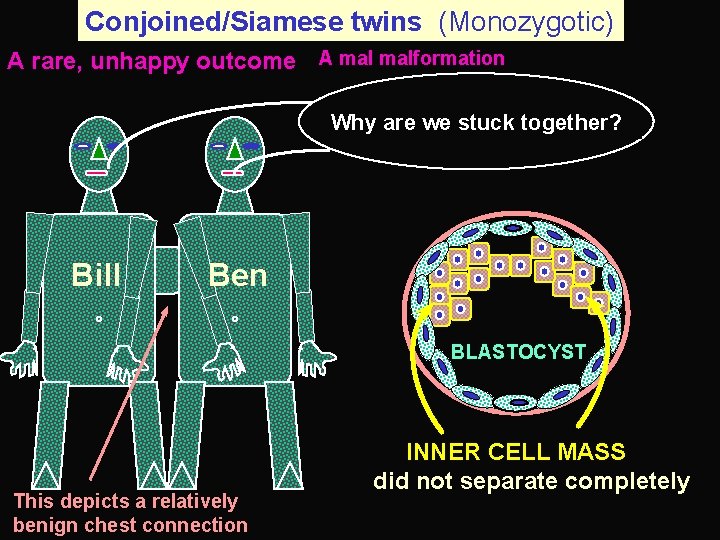 Conjoined/Siamese twins (Monozygotic)

A rare, unhappy outcome

A mal malformation

Why are we stuck together?

Bill

Ben

BLASTOCYST

INNER CELL MASS
did not separate completely

This depicts a relatively benign chest connection